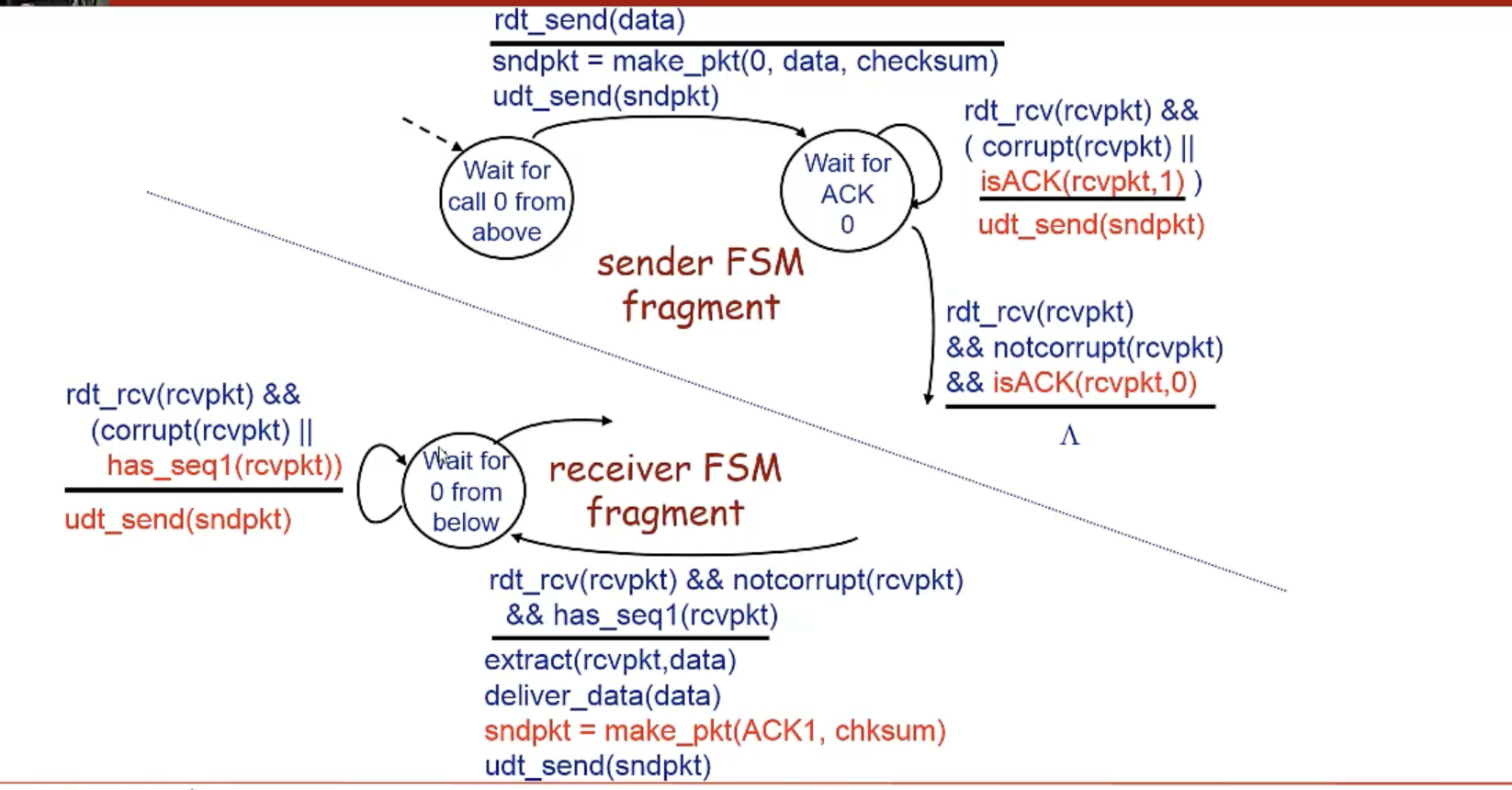 rdt_send(data)

sndpkt = make_pkt(0, data, checksum)
udt_send(sndpkt)

Wait for call 0 from above

Wait for ACK 0

rdt_rcv(rcvpkt) &&
( corrupt(rcvpkt) ||
isACK(rcvpkt,1) )

udt_send(sndpkt)

sender FSM fragment

rdt_rcv(rcvpkt)
&& notcorrupt(rcvpkt)
&& isACK(rcvpkt,0)

$\Lambda$

rdt_rcv(rcvpkt) &&
(corrupt(rcvpkt) ||
has_seq1(rcvpkt))

udt_send(sndpkt)

Wait for 0 from below

receiver FSM fragment

rdt_rcv(rcvpkt) && notcorrupt(rcvpkt)
&& has_seq1(rcvpkt)

extract(rcvpkt,data)
deliver_data(data)
sndpkt = make_pkt(ACK1, chksum)
udt_send(sndpkt)